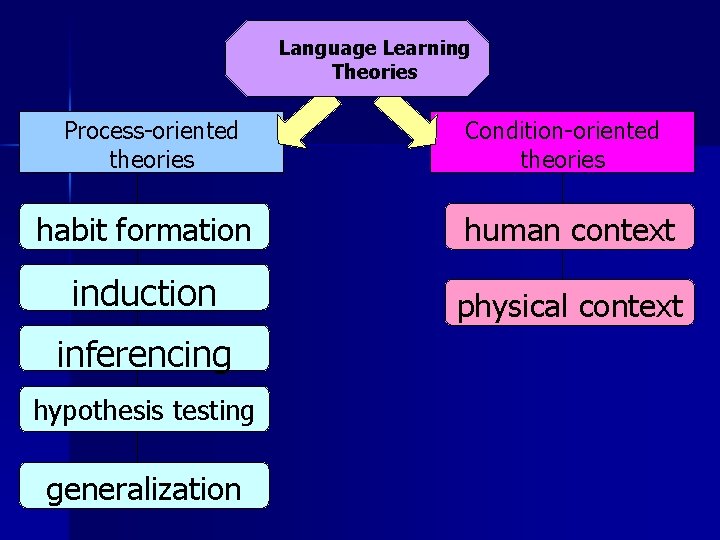 Language Learning Theories

Process-oriented theories

habit formation

induction

inferencing

hypothesis testing

generalization

Condition-oriented theories

human context

physical context